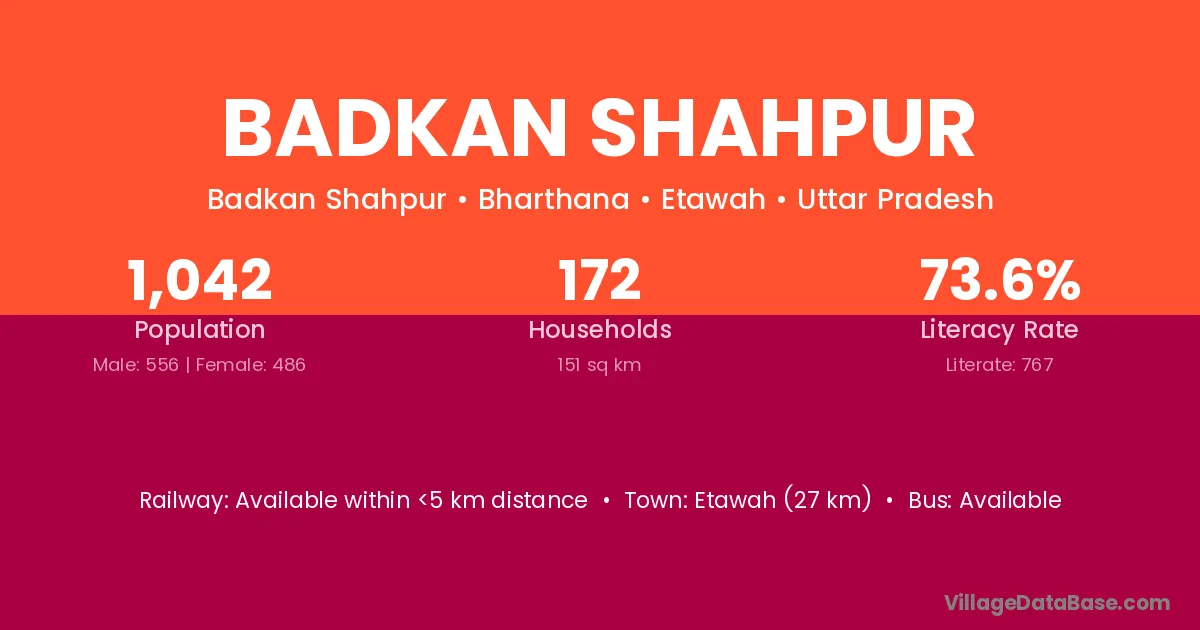 BADKAN SHAHPUR

Badkan Shahpur • Bharthana • Etawah • Uttar Pradesh

1,042
Population
Male: 556 | Female: 486

172
Households
151 sq km

73.6%
Literacy Rate
Literate: 767

Railway: Available within <5 km distance • Town: Etawah (27 km) • Bus: Available

VillageDataBase.com